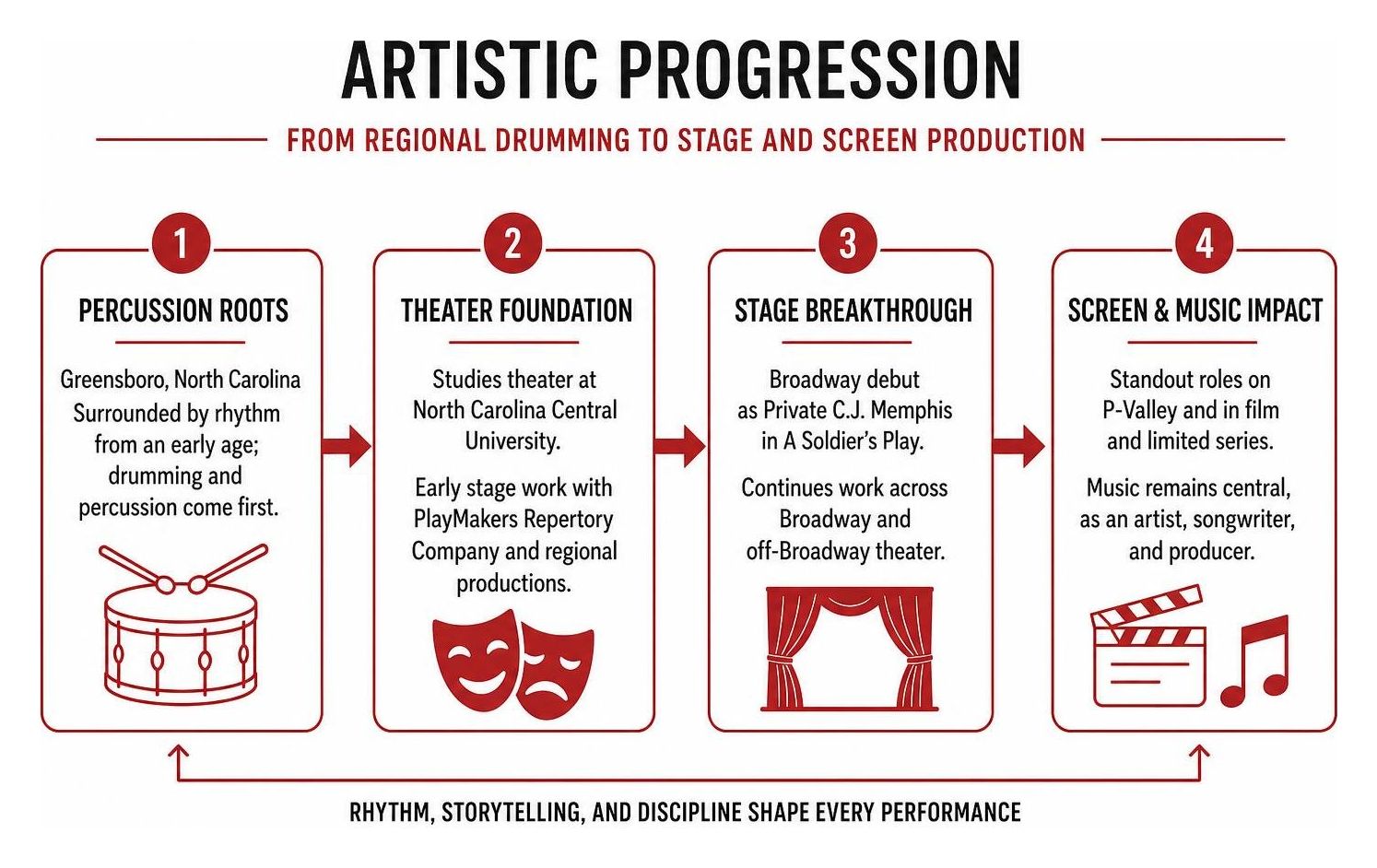 ARTISTIC PROGRESSION

FROM REGIONAL DRUMMING TO STAGE AND SCREEN PRODUCTION

1

PERCUSSION ROOTS

Greensboro, North Carolina Surrounded by rhythm from an early age; drumming and percussion come first.

2

THEATER FOUNDATION

Studies theater at North Carolina Central University.

Early stage work with PlayMakers Repertory Company and regional productions.

3

STAGE BREAKTHROUGH

Broadway debut as Private C.J. Memphis in A Soldier's Play.

Continues work across Broadway and off-Broadway theater.

4

SCREEN & MUSIC IMPACT

Standout roles on P-Valley and in film and limited series.

Music remains central, as an artist, songwriter, and producer.

RHYTHM, STORYTELLING, AND DISCIPLINE SHAPE EVERY PERFORMANCE